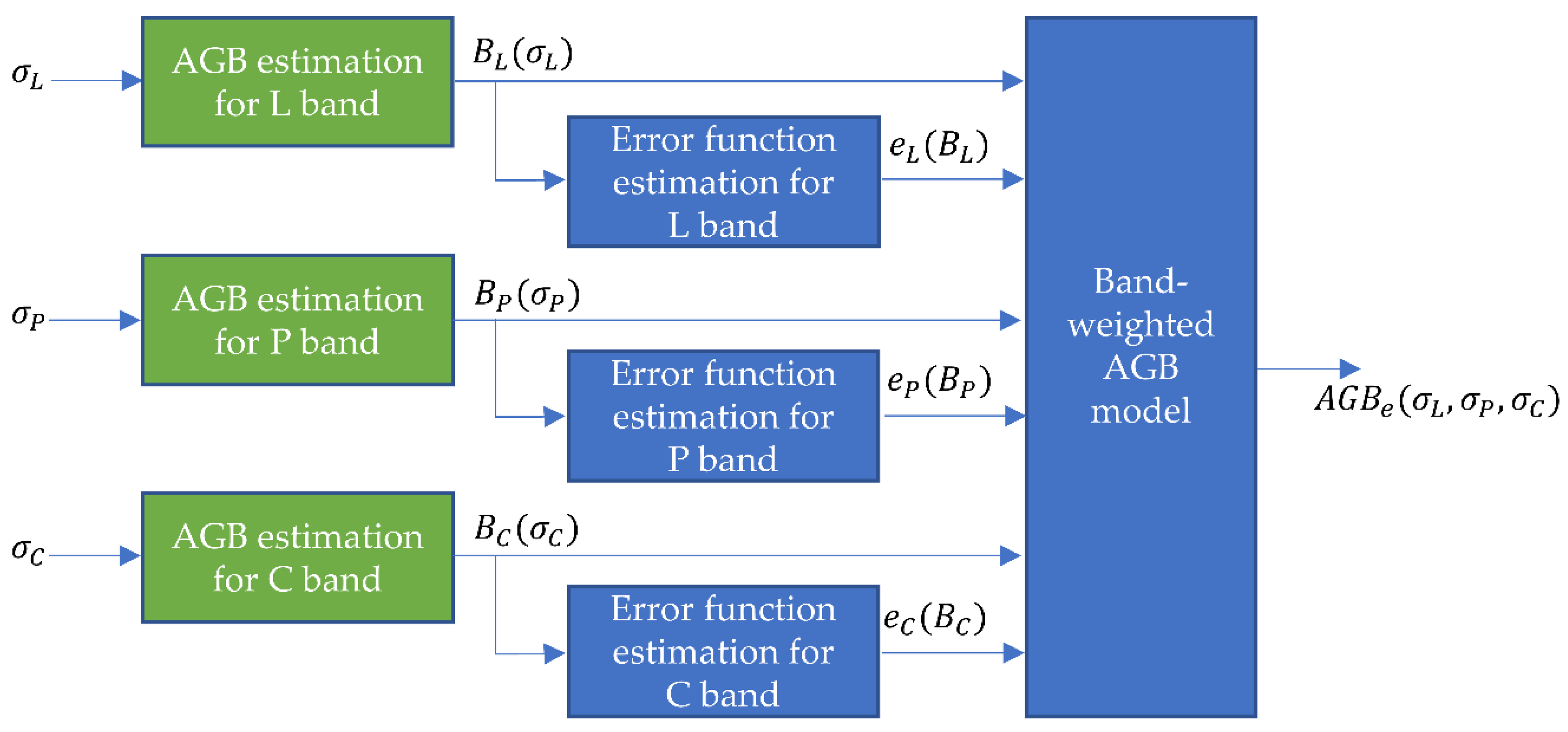 $\sigma_L$

AGB estimation for L band

$B_L(\sigma_L)$

Error function estimation for L band

$e_L(B_L)$

$\sigma_P$

AGB estimation for P band

$B_P(\sigma_P)$

Error function estimation for P band

$e_P(B_P)$

$\sigma_C$

AGB estimation for C band

$B_C(\sigma_C)$

Error function estimation for C band

$e_C(B_C)$

Band-weighted AGB model

$AGB_e(\sigma_L, \sigma_P, \sigma_C)$